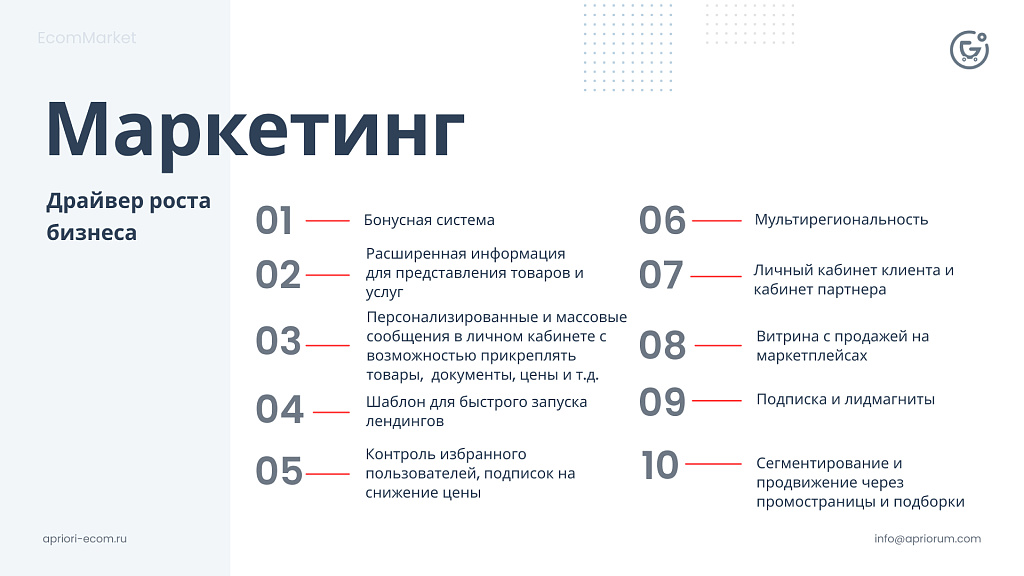 EcomMarket

Маркетинг

Драйвер роста бизнеса

01 Бонусная система

02 Расширенная информация для представления товаров и услуг

03 Персонализированные и массовые сообщения в личном кабинете с возможностью прикреплять товары, документы, цены и т.д.

04 Шаблон для быстрого запуска лендингов

05 Контроль избранного пользователей, подписок на снижение цены

06 Мультирегиональность

07 Личный кабинет клиента и кабинет партнера

08 Витрина с продажей на маркетплейсах

09 Подписка и лидмагниты

10 Сегментирование и продвижение через промостраницы и подборки

apriori-ecom.ru

info@apriorum.com